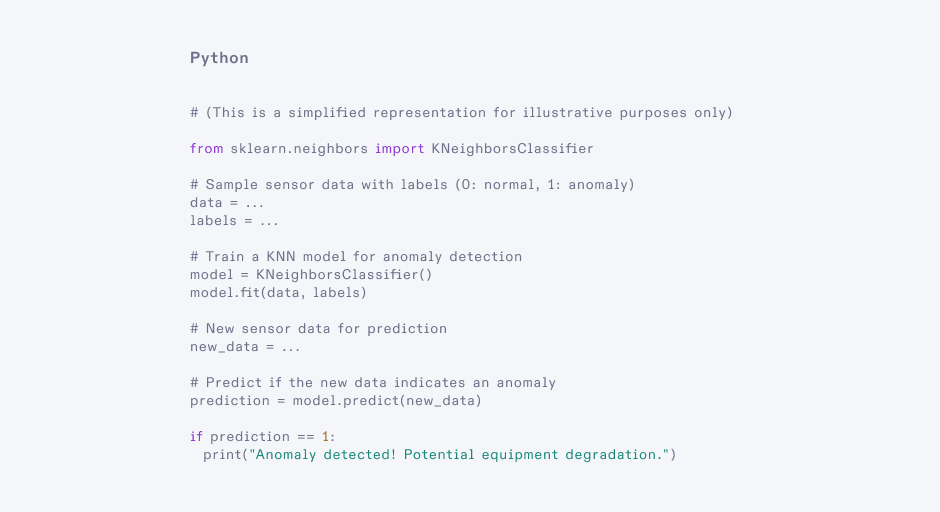 Python

# (This is a simplified representation for illustrative purposes only)

from sklearn.neighbors import KNeighborsClassifier

# Sample sensor data with labels (0: normal, 1: anomaly)
data = ...
labels = ...

# Train a KNN model for anomaly detection
model = KNeighborsClassifier()
model.fit(data, labels)

# New sensor data for prediction
new_data = ...

# Predict if the new data indicates an anomaly
prediction = model.predict(new_data)

if prediction == 1:
  print("Anomaly detected! Potential equipment degradation.")